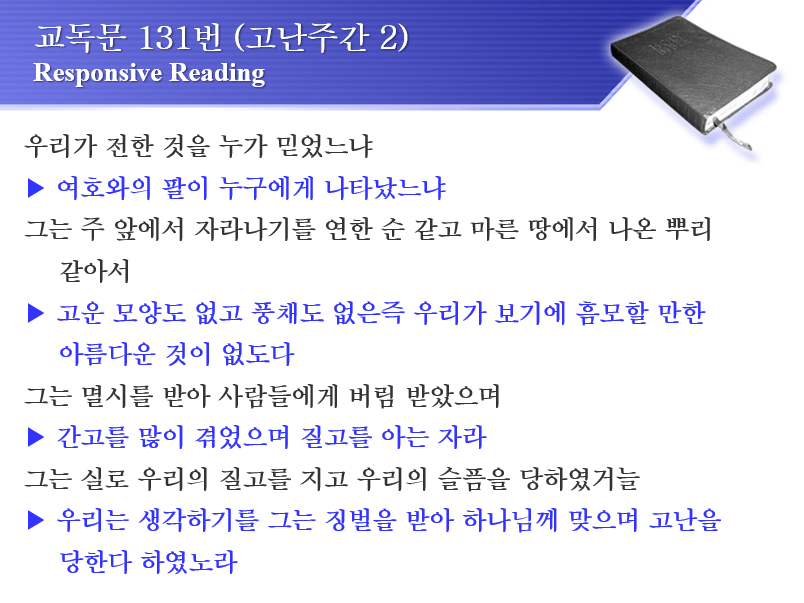 교독문 131번 (고난주간 2)
Responsive Reading

우리가 전한 것을 누가 믿었느냐

▶ 여호와의 팔이 누구에게 나타났느냐

그는 주 앞에서 자라나기를 연한 순 같고 마른 땅에서 나온 뿌리 같아서

▶ 고운 모양도 없고 풍채도 없은즉 우리가 보기에 흠모할 만한 아름다운 것이 없도다

그는 멸시를 받아 사람들에게 버림 받았으며

▶ 간고를 많이 겪었으며 질고를 아는 자라

그는 실로 우리의 질고를 지고 우리의 슬픔을 당하였거늘

▶ 우리는 생각하기를 그는 징벌을 받아 하나님께 맞으며 고난을 당한다 하였노라